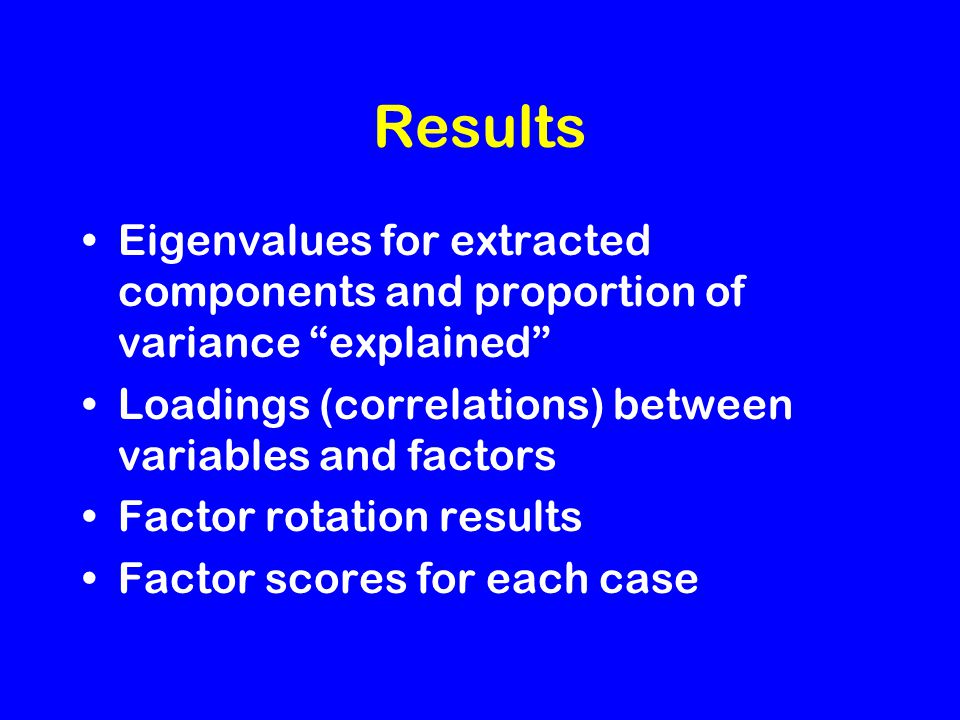 Results

• Eigenvalues for extracted components and proportion of variance “explained”
• Loadings (correlations) between variables and factors
• Factor rotation results
• Factor scores for each case